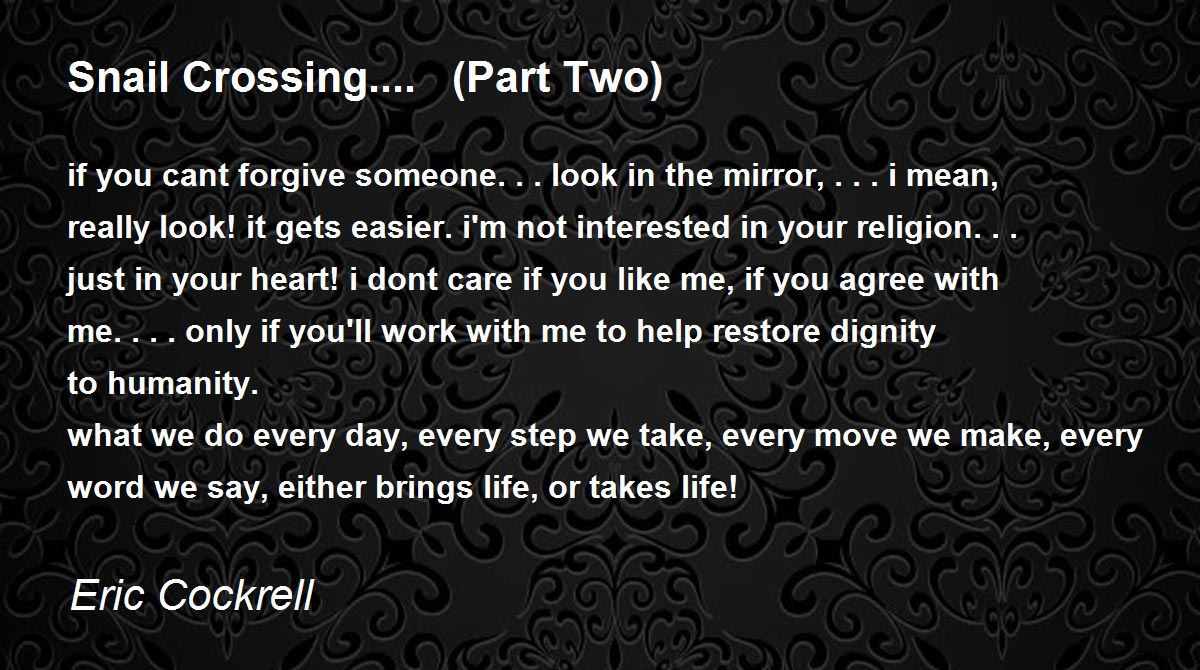 Snail Crossing.... (Part Two)

if you cant forgive someone. . . look in the mirror, . . . i mean, really look! it gets easier. i'm not interested in your religion. . . just in your heart! i dont care if you like me, if you agree with me. . . . only if you'll work with me to help restore dignity to humanity.
what we do every day, every step we take, every move we make, every word we say, either brings life, or takes life!

Eric Cockrell